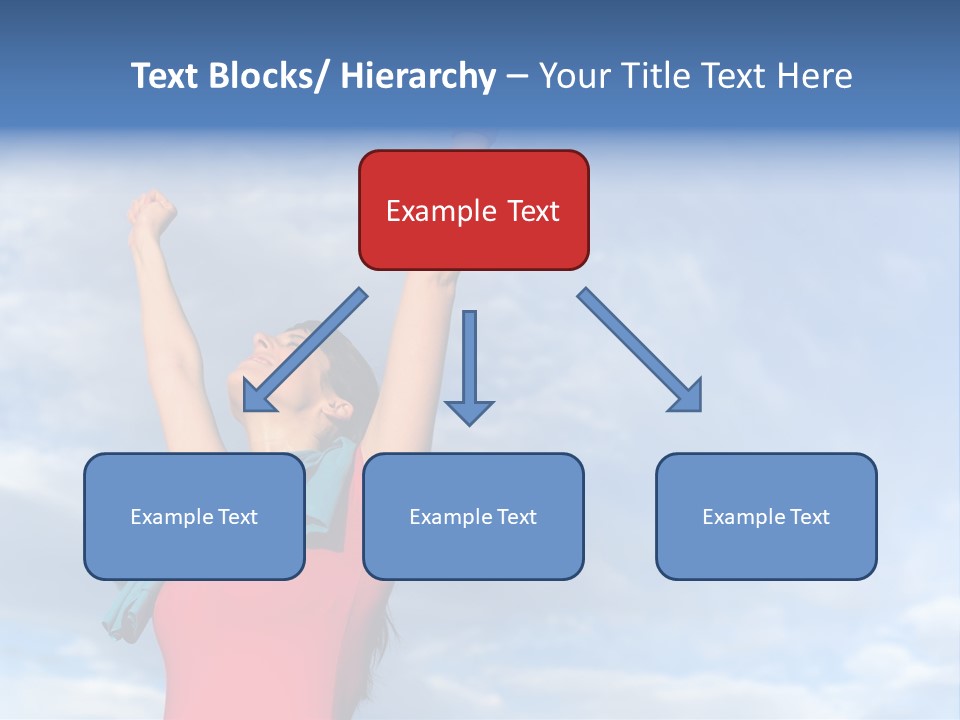 Text Blocks/ Hierarchy – Your Title Text Here

Example Text

Example Text

Example Text

Example Text